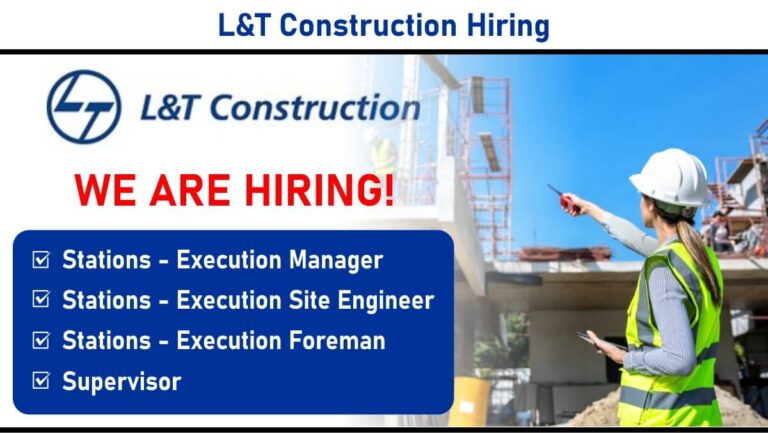 L&T Construction Hiring

L&T Construction

WE ARE HIRING!

☑ Stations - Execution Manager
☑ Stations - Execution Site Engineer
☑ Stations - Execution Foreman
☑ Supervisor